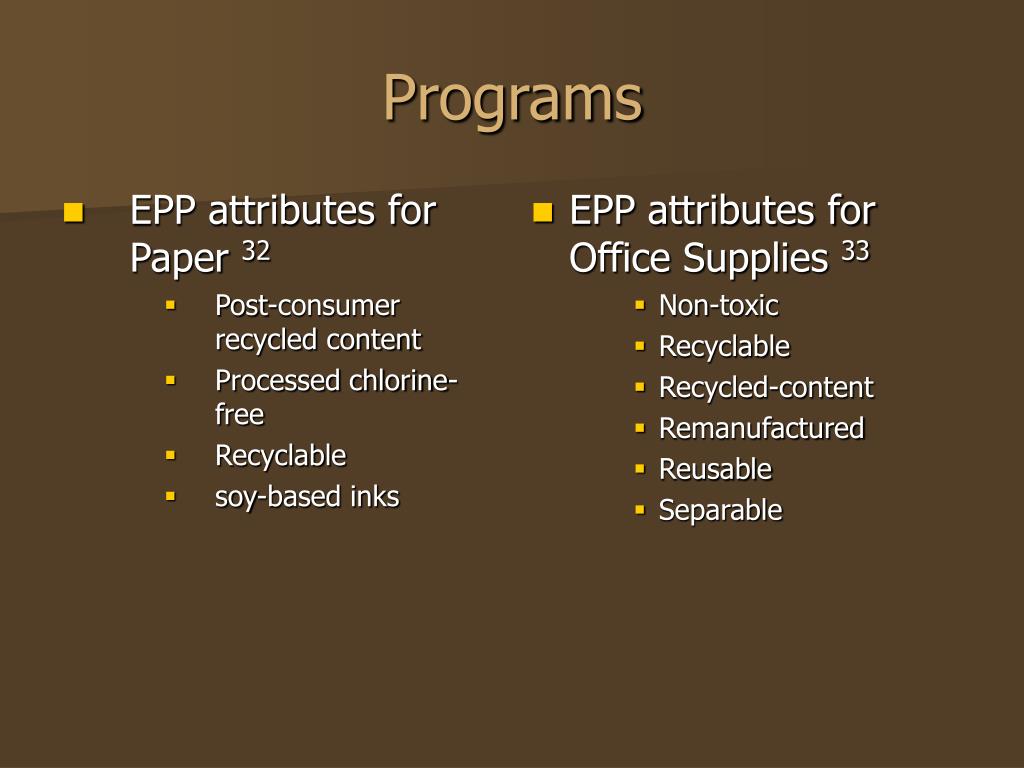 Programs

- EPP attributes for Paper $^{32}$
  - Post-consumer recycled content
  - Processed chlorine-free
  - Recyclable
  - soy-based inks

- EPP attributes for Office Supplies $^{33}$
  - Non-toxic
  - Recyclable
  - Recycled-content
  - Remanufactured
  - Reusable
  - Separable